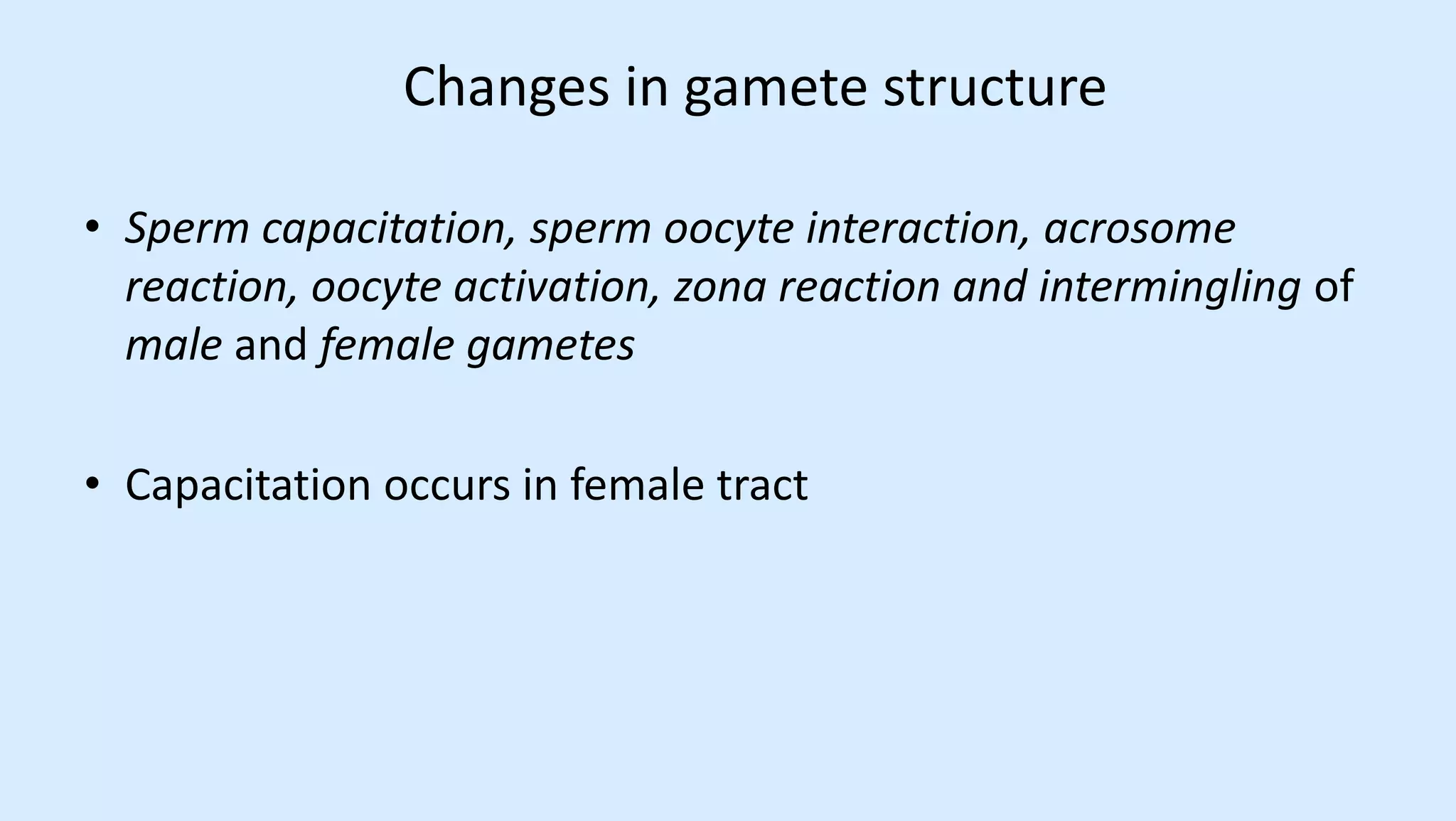 Changes in gamete structure

• Sperm capacitation, sperm oocyte interaction, acrosome reaction, oocyte activation, zona reaction and intermingling of male and female gametes

• Capacitation occurs in female tract